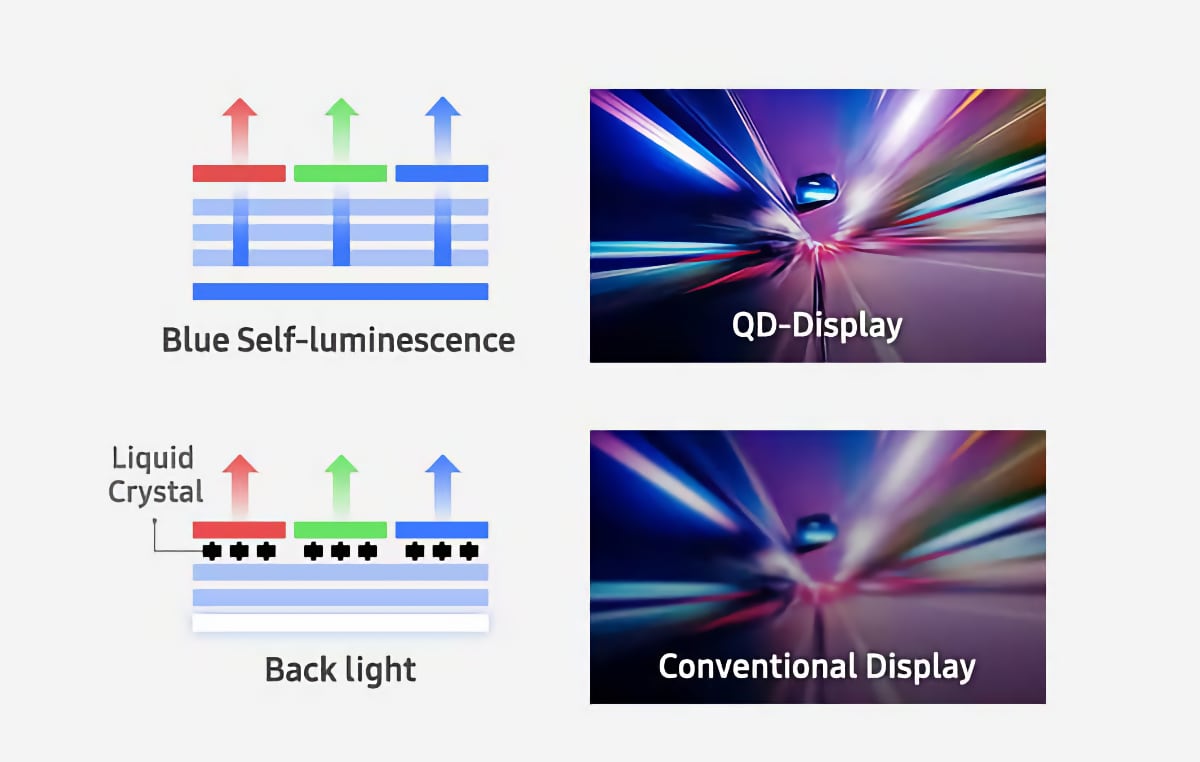 Blue Self-luminescence

QD-Display

Liquid Crystal

Back light

Conventional Display